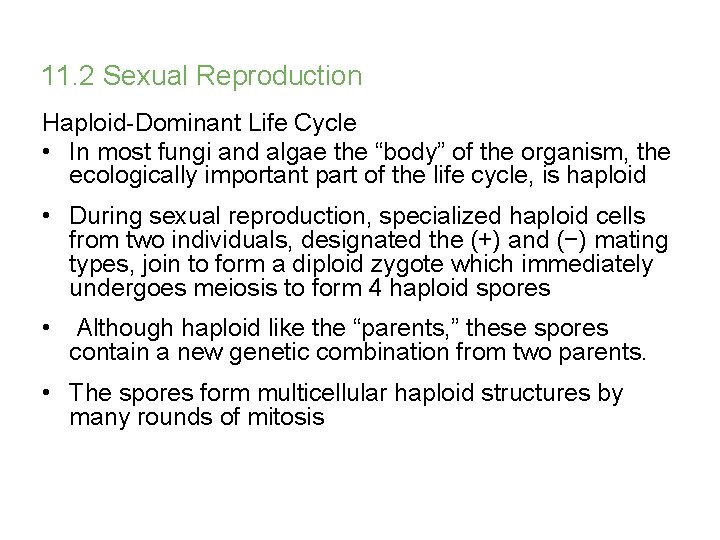 11.2 Sexual Reproduction

Haploid-Dominant Life Cycle

• In most fungi and algae the “body” of the organism, the ecologically important part of the life cycle, is haploid

• During sexual reproduction, specialized haploid cells from two individuals, designated the (+) and (−) mating types, join to form a diploid zygote which immediately undergoes meiosis to form 4 haploid spores

• Although haploid like the “parents,” these spores contain a new genetic combination from two parents.

• The spores form multicellular haploid structures by many rounds of mitosis